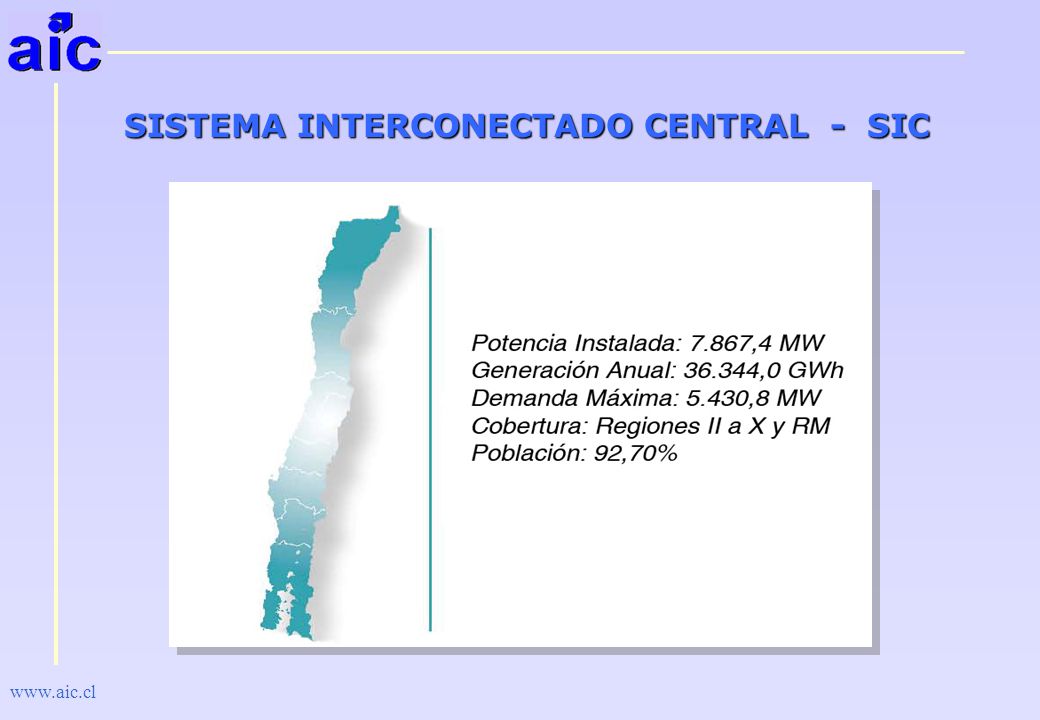 aic

SISTEMA INTERCONECTADO CENTRAL - SIC

Potencia Instalada: 7.867,4 MW
Generación Anual: 36.344,0 GWh
Demanda Máxima: 5.430,8 MW
Cobertura: Regiones II a X y RM
Población: 92,70%

www.aic.cl